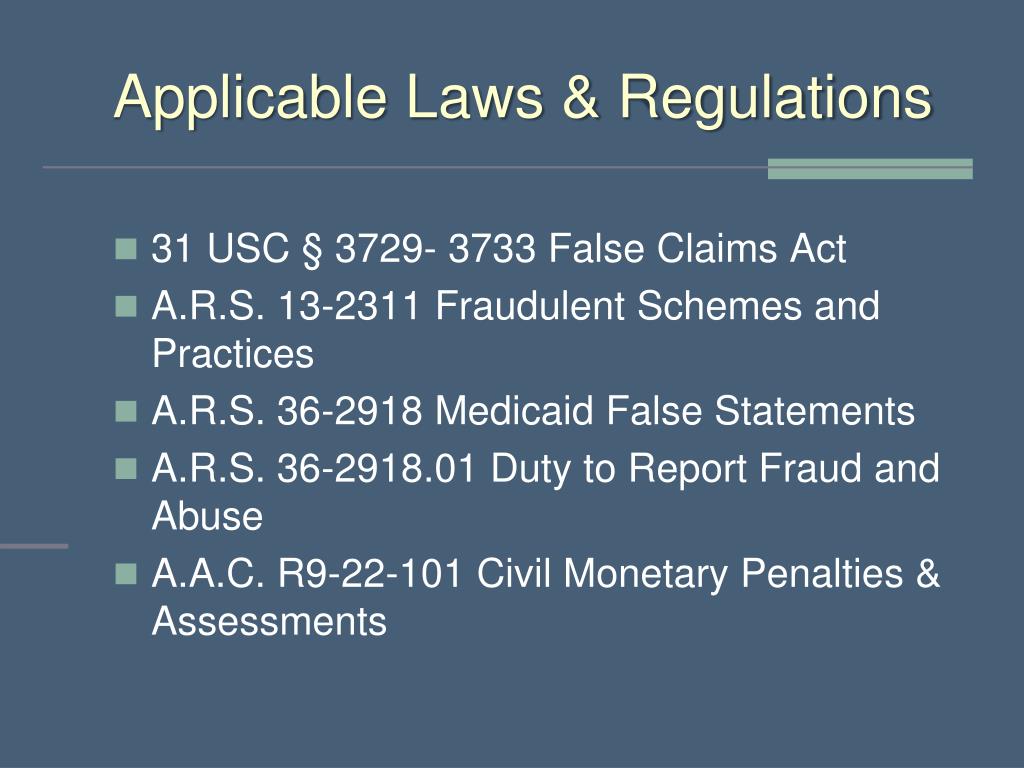 Applicable Laws & Regulations

- 31 USC § 3729- 3733 False Claims Act
- A.R.S. 13-2311 Fraudulent Schemes and Practices
- A.R.S. 36-2918 Medicaid False Statements
- A.R.S. 36-2918.01 Duty to Report Fraud and Abuse
- A.A.C. R9-22-101 Civil Monetary Penalties & Assessments